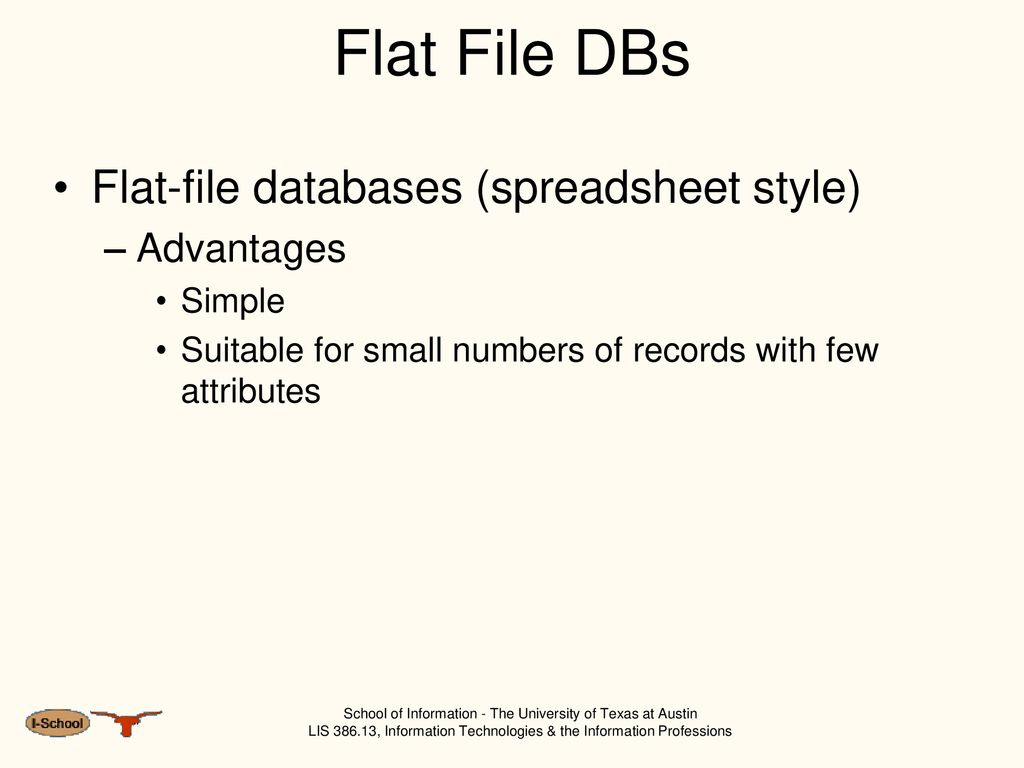 Flat File DBs

• Flat-file databases (spreadsheet style)

– Advantages

• Simple

• Suitable for small numbers of records with few attributes

I-School

School of Information - The University of Texas at Austin
LIS 386.13, Information Technologies & the Information Professions